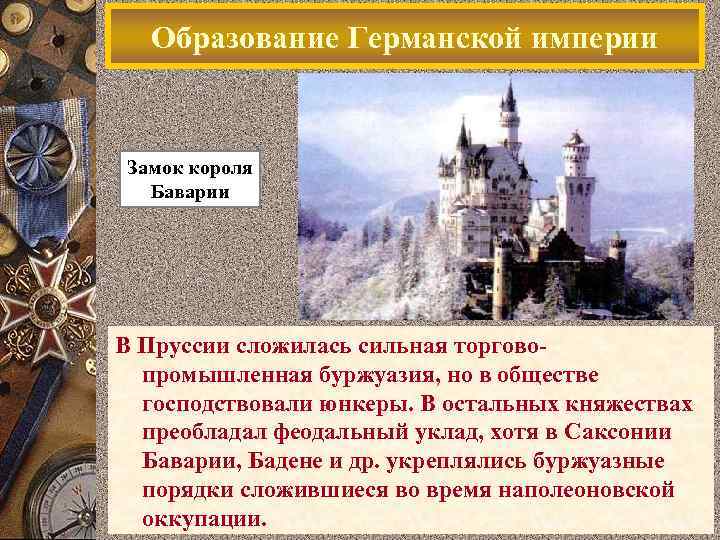 Образование Германской империи

Замок короля Баварии

В Пруссии сложилась сильная торгово-промышленная буржуазия, но в обществе господствовали юнкеры. В остальных княжествах преобладал феодальный уклад, хотя в Саксонии Баварии, Бадене и др. укреплялись буржуазные порядки сложившиеся во время наполеоновской оккупации.